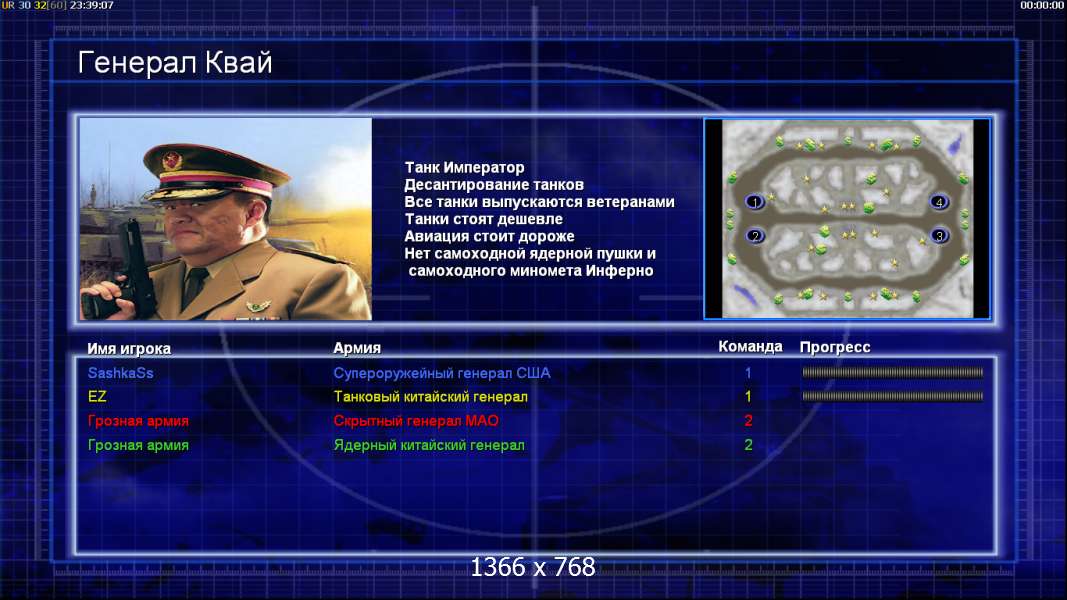 UR 30 32[60] 23:39:07

00:00:00

Генерал Квай

Танк Император
Десантирование танков
Все танки выпускаются ветеранами
Танки стоят дешевле
Авиация стоит дороже
Нет самоходной ядерной пушки и самоходного миномета Инферно

1
4
2
3

| Имя игрока | Армия | Команда | Прогресс |
|---|---|---|---|
| SashkaSs | Супероружейный генерал США | 1 | |
| EZ | Танковый китайский генерал | 1 | |
| Грозная армия | Скрытный генерал МАО | 2 | |
| Грозная армия | Ядерный китайский генерал | 2 | |

1366 x 768